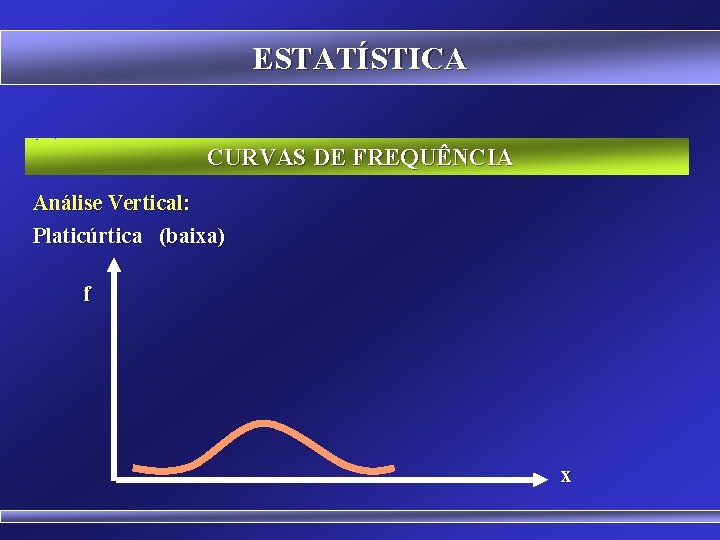 ESTATÍSTICA

CURVAS DE FREQUÊNCIA

Análise Vertical:

Platicúrtica (baixa)

f

x